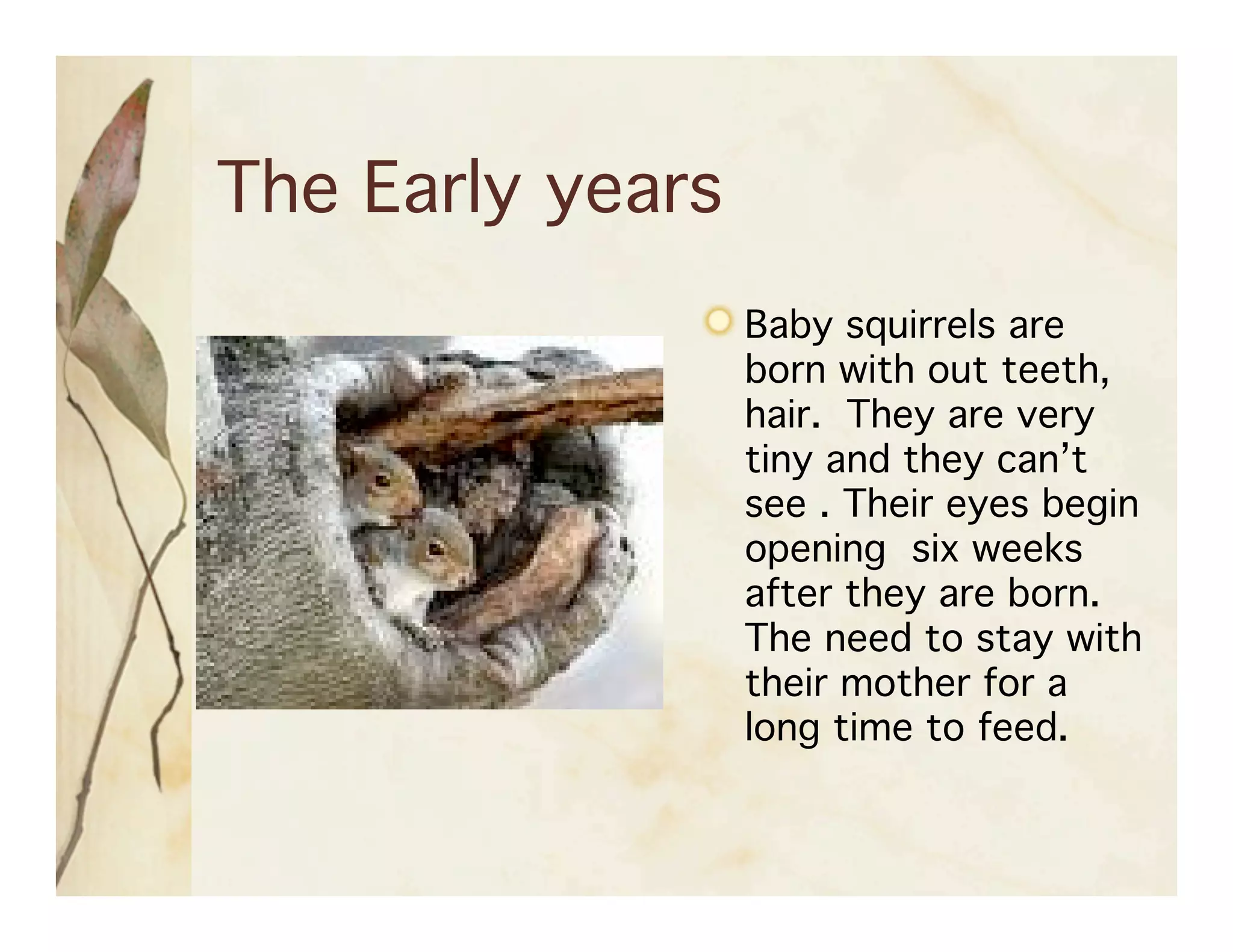 The Early years

Baby squirrels are born with out teeth, hair.  They are very tiny and they can’t see . Their eyes begin opening  six weeks after they are born. The need to stay with their mother for a long time to feed.